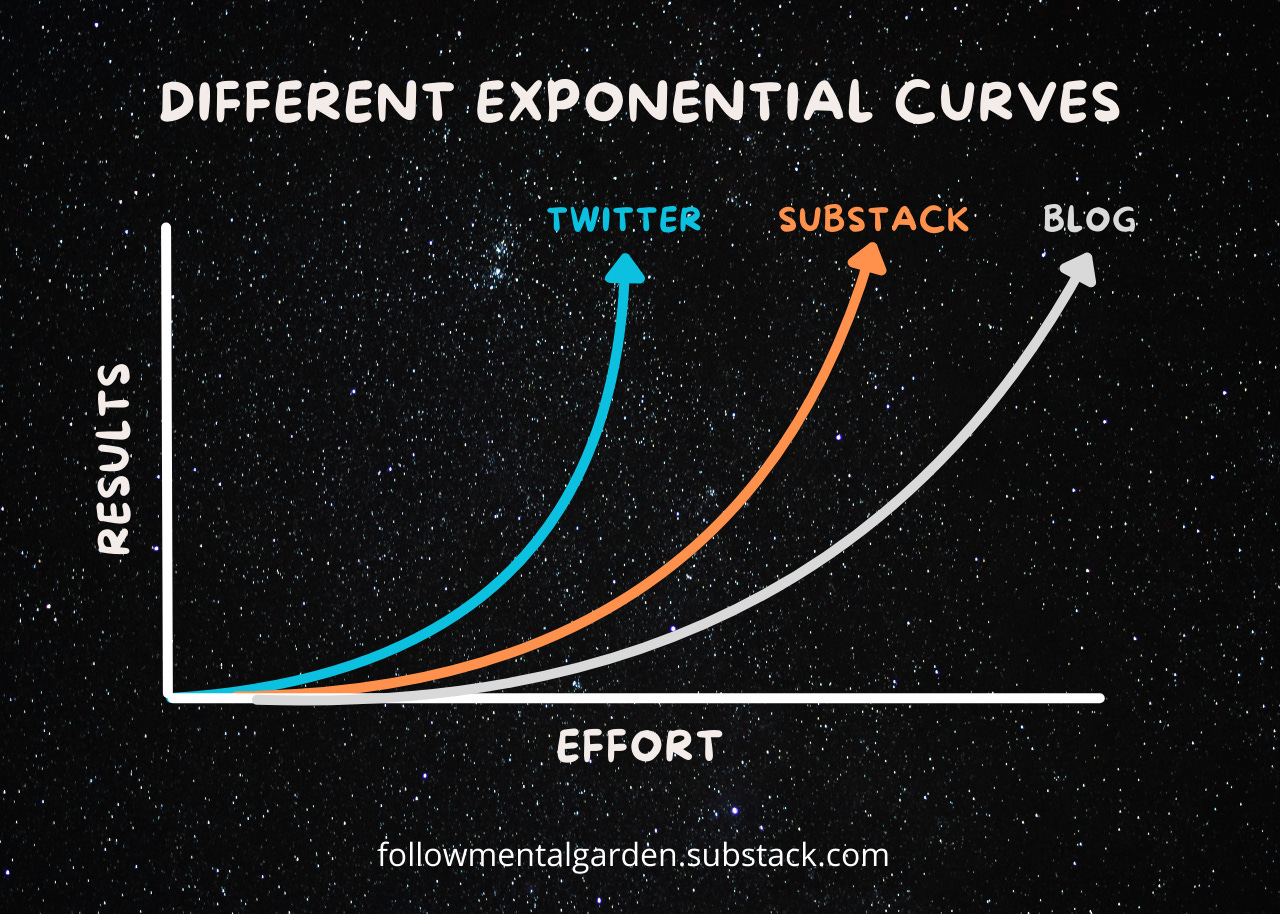 DIFFERENT EXPONENTIAL CURVES

TWITTER
SUBSTACK
BLOG

RESULTS

EFFORT

followmentalgarden.substack.com